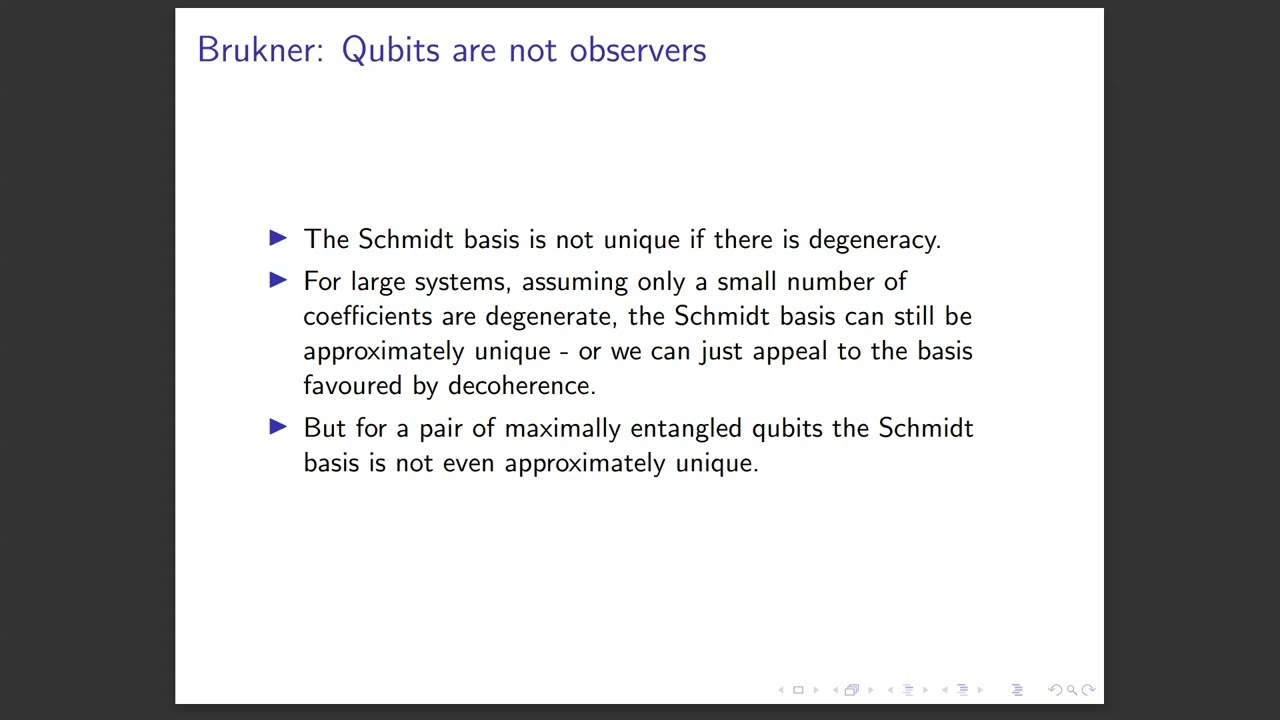 Brukner: Qubits are not observers

▶ The Schmidt basis is not unique if there is degeneracy.

▶ For large systems, assuming only a small number of coefficients are degenerate, the Schmidt basis can still be approximately unique - or we can just appeal to the basis favoured by decoherence.

▶ But for a pair of maximally entangled qubits the Schmidt basis is not even approximately unique.